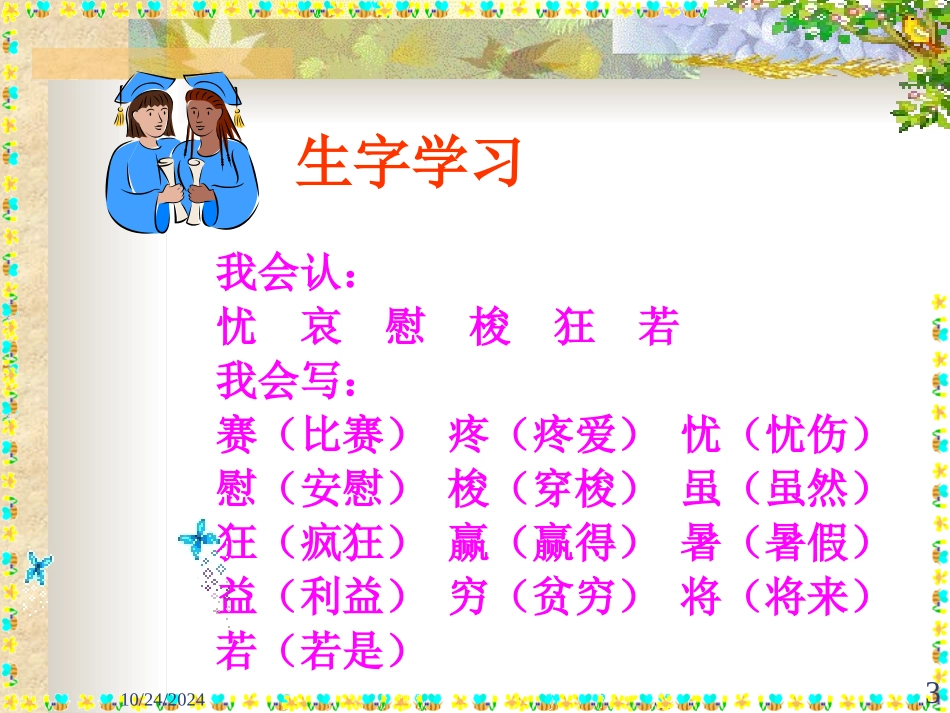 生字学习

我会认：
忧 哀 慰 梭 狂 若
我会写：
赛（比赛） 疼（疼爱） 忧（忧伤）
慰（安慰） 梭（穿梭） 虽（虽然）
狂（疯狂） 赢（赢得） 暑（暑假）
益（利益） 穷（贫穷） 将（将来）
若（若是）

10/24/2024

3